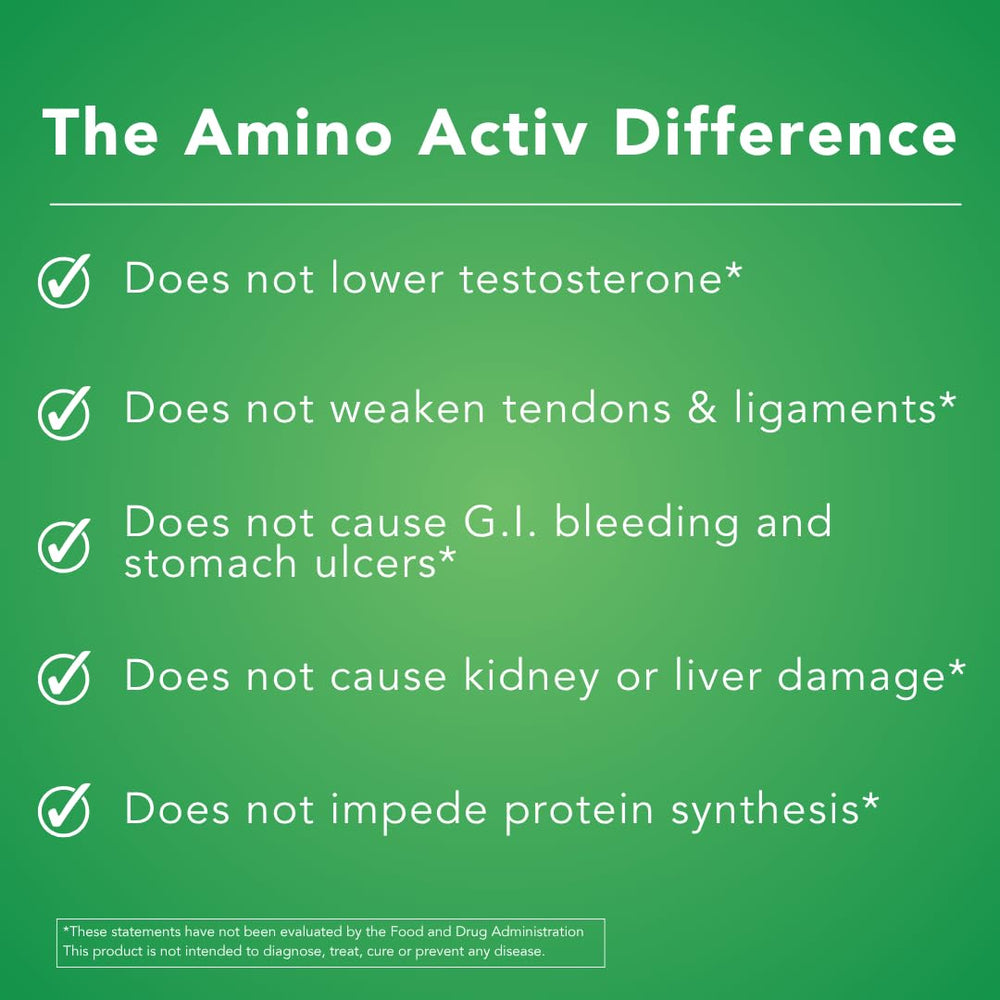 The Amino Activ Difference

Does not lower testosterone*

Does not weaken tendons & ligaments*

Does not cause G.I. bleeding and stomach ulcers*

Does not cause kidney or liver damage*

Does not impede protein synthesis*

*These statements have not been evaluated by the Food and Drug Administration
This product is not intended to diagnose, treat, cure or prevent any disease.